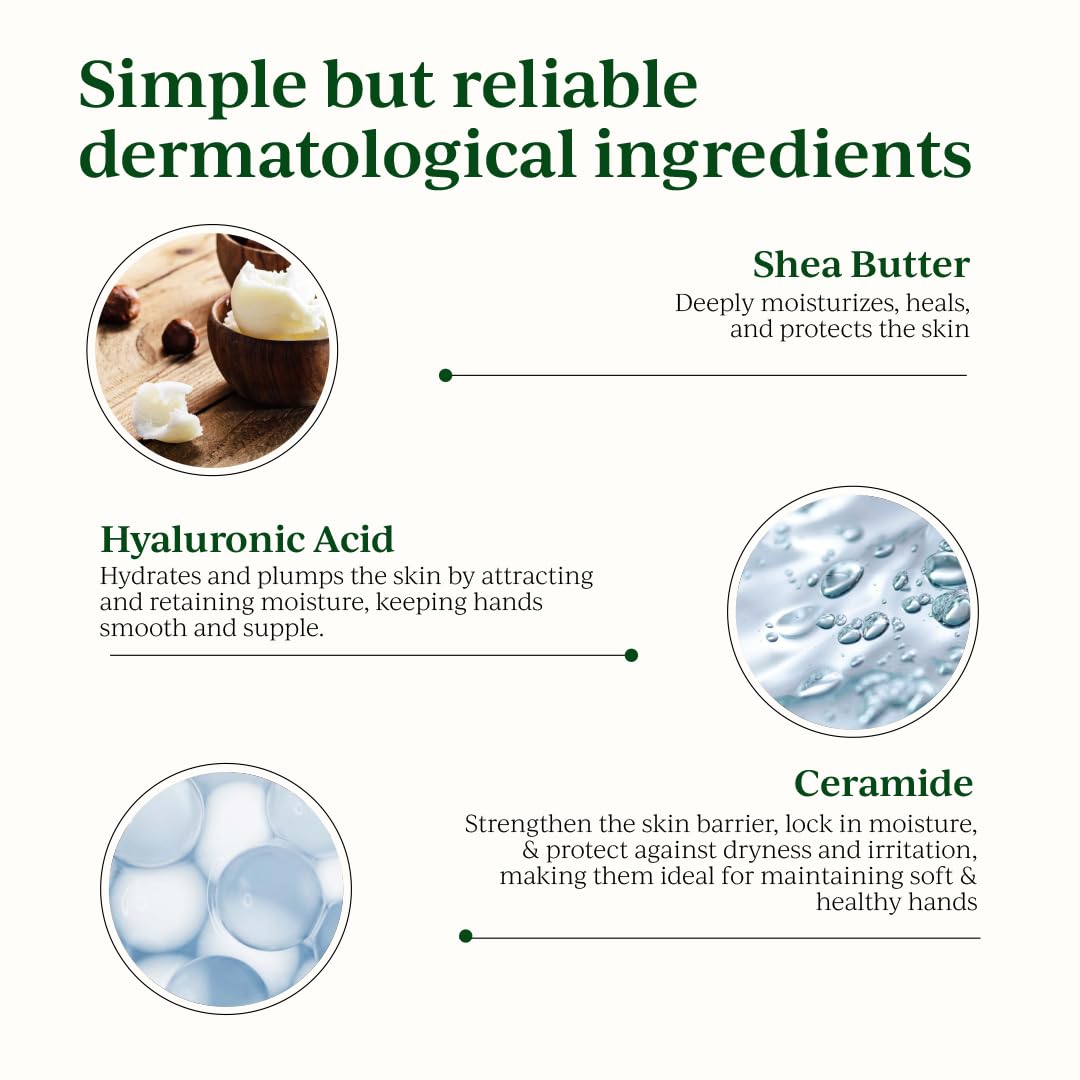 Simple but reliable dermatological ingredients

Shea Butter
Deeply moisturizes, heals, and protects the skin

Hyaluronic Acid
Hydrates and plumps the skin by attracting and retaining moisture, keeping hands smooth and supple.

Ceramide
Strengthen the skin barrier, lock in moisture, & protect against dryness and irritation, making them ideal for maintaining soft & healthy hands